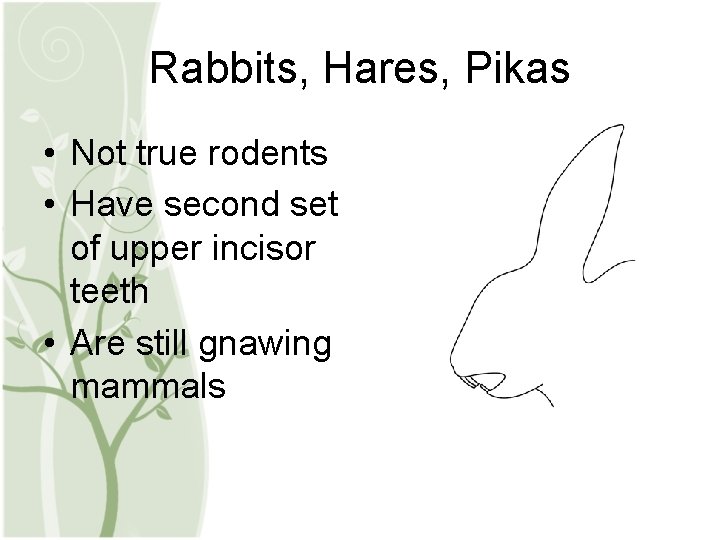 Rabbits, Hares, Pikas

• Not true rodents
• Have second set of upper incisor teeth
• Are still gnawing mammals